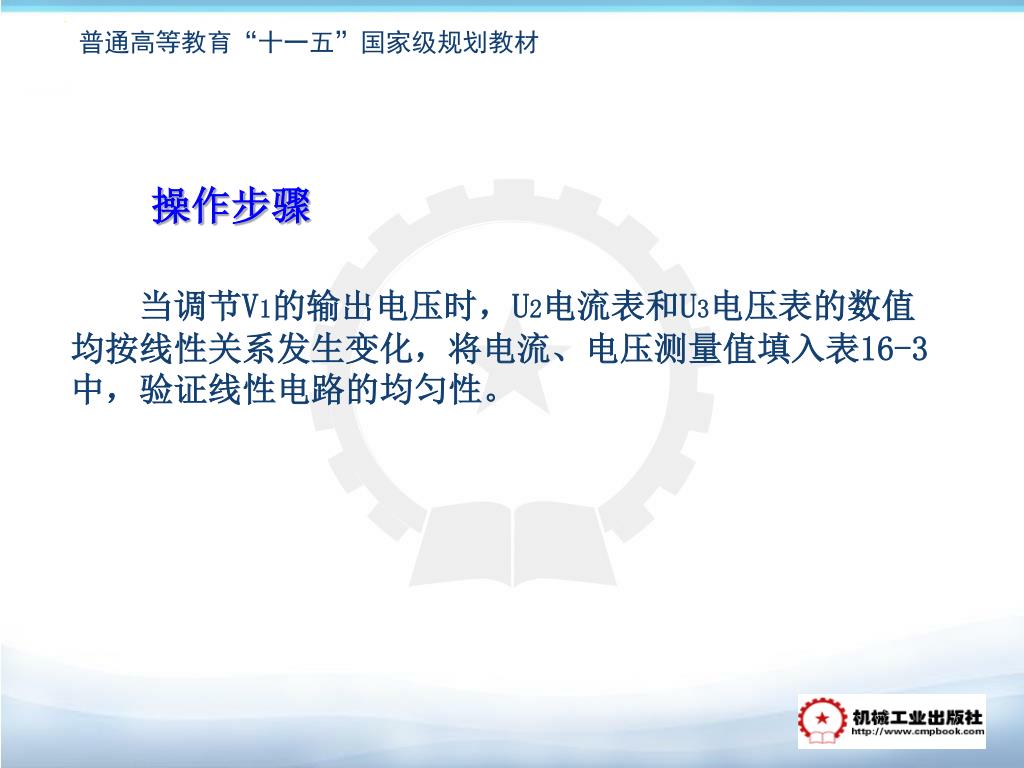 普通高等教育“十一五”国家级规划教材

操作步骤

当调节$V_1$的输出电压时，$U_2$电流表和$U_3$电压表的数值均按线性关系发生变化，将电流、电压测量值填入表16-3中，验证线性电路的均匀性。

机械工业出版社
http://www.cmpbook.com